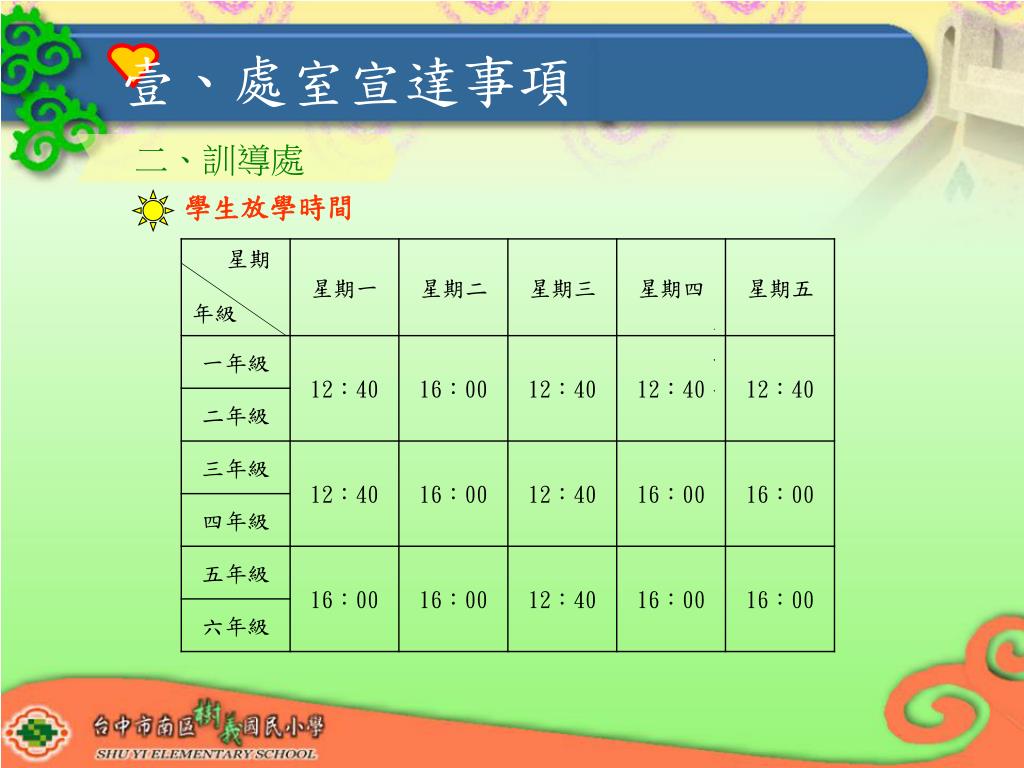 壹、處室宣達事項

二、訓導處

學生放學時間

| 星期 / 年級 | 星期一 | 星期二 | 星期三 | 星期四 | 星期五 |
|---|---|---|---|---|---|
| 一年級 | 12：40 | 16：00 | 12：40 | 12：40 | 12：40 |
| 二年級 | 12：40 | 16：00 | 12：40 | 12：40 | 12：40 |
| 三年級 | 12：40 | 16：00 | 12：40 | 16：00 | 16：00 |
| 四年級 | 12：40 | 16：00 | 12：40 | 16：00 | 16：00 |
| 五年級 | 16：00 | 16：00 | 12：40 | 16：00 | 16：00 |
| 六年級 | 16：00 | 16：00 | 12：40 | 16：00 | 16：00 |

台中市南區樹義國民小學
SHU YI ELEMENTARY SCHOOL